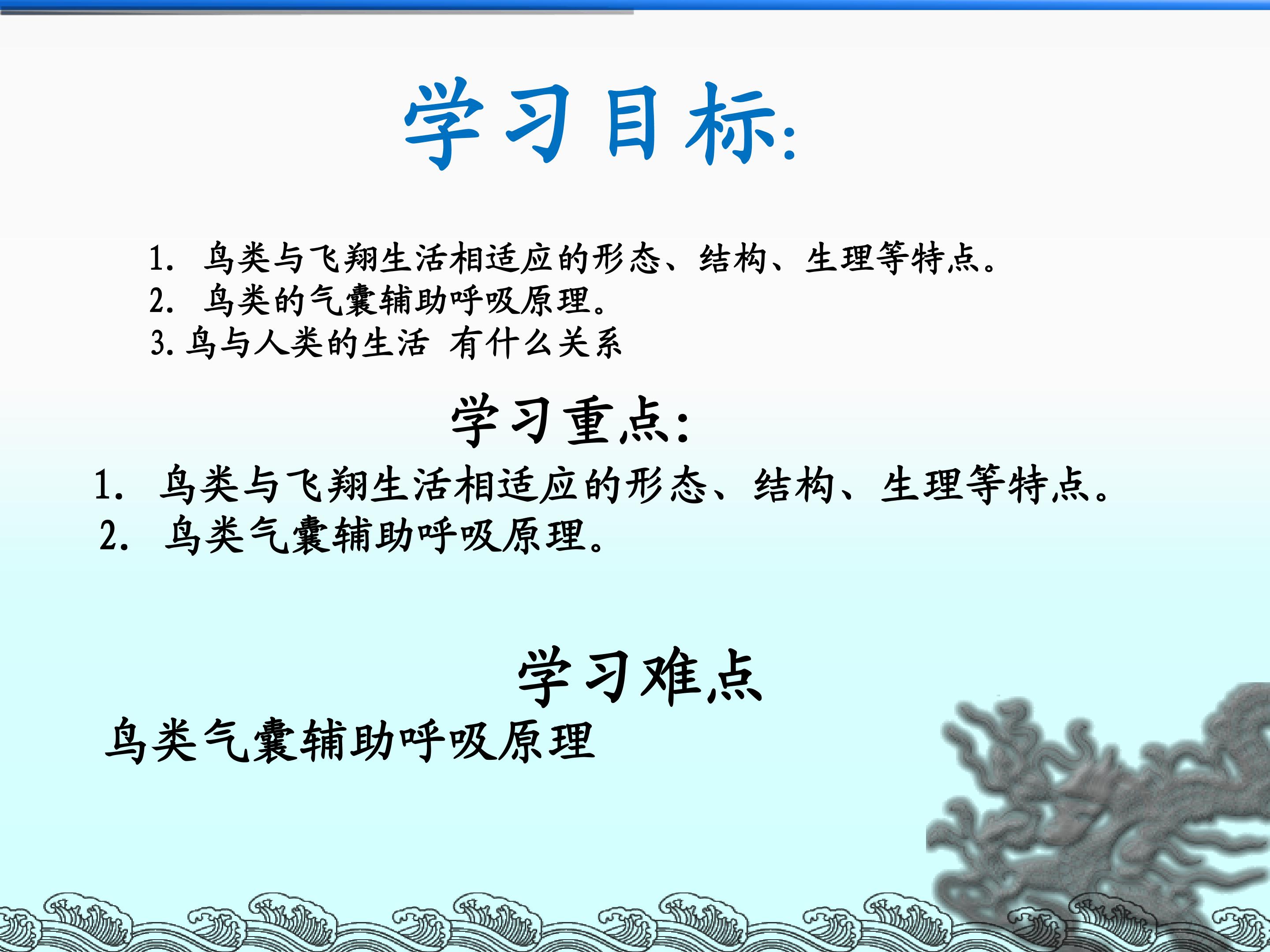 学习目标:

1.鸟类与飞翔生活相适应的形态、结构、生理等特点。
2.鸟类的气囊辅助呼吸原理。
3.鸟与人类的生活 有什么关系

学习重点:

1.鸟类与飞翔生活相适应的形态、结构、生理等特点。
2.鸟类气囊辅助呼吸原理。

学习难点

鸟类气囊辅助呼吸原理